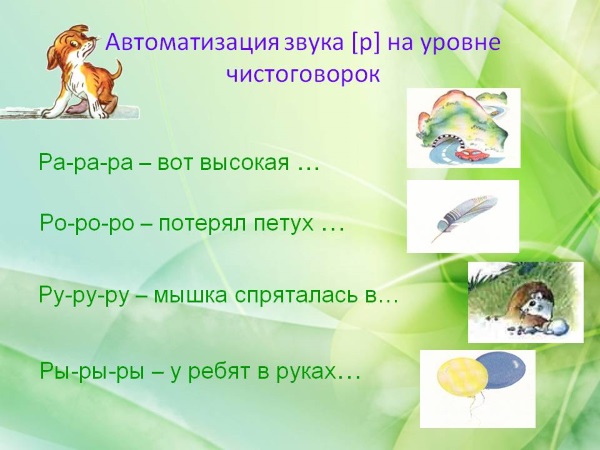 Автоматизация звука [р] на уровне чистоговорок

Ра-ра-ра – вот высокая …

Ро-ро-ро – потерял петух …

Ру-ру-ру – мышка спряталась в…

Ры-ры-ры – у ребят в руках…